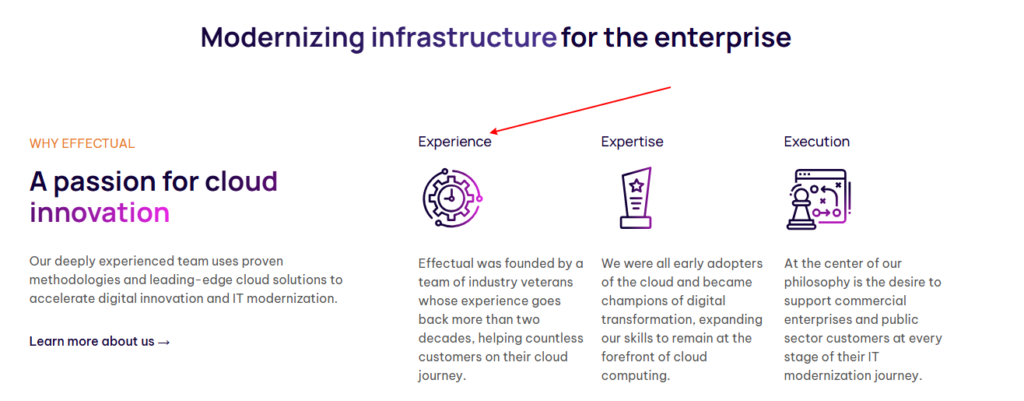 Modernizing infrastructure for the enterprise

WHY EFFECTUAL

A passion for cloud innovation

Our deeply experienced team uses proven methodologies and leading-edge cloud solutions to accelerate digital innovation and IT modernization.

Learn more about us →

Experience

Effectual was founded by a team of industry veterans whose experience goes back more than two decades, helping countless customers on their cloud journey.

Expertise

We were all early adopters of the cloud and became champions of digital transformation, expanding our skills to remain at the forefront of cloud computing.

Execution

At the center of our philosophy is the desire to support commercial enterprises and public sector customers at every stage of their IT modernization journey.